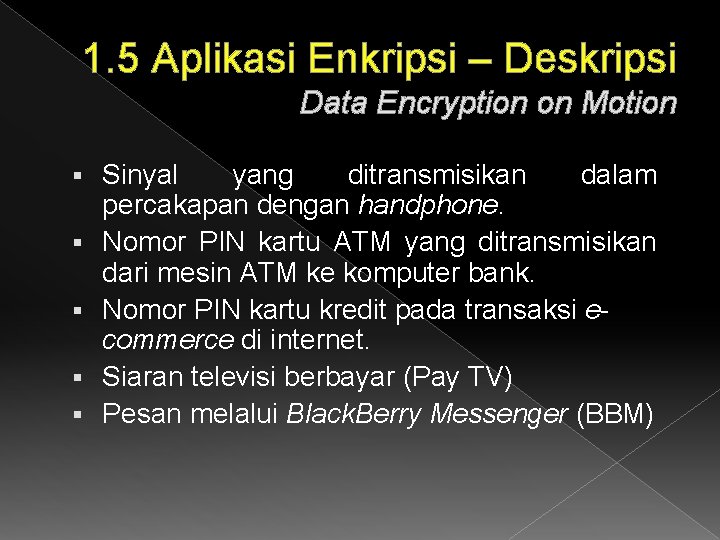 1.5 Aplikasi Enkripsi – Deskripsi
Data Encryption on Motion

▪ Sinyal yang ditransmisikan dalam percakapan dengan handphone.
▪ Nomor PIN kartu ATM yang ditransmisikan dari mesin ATM ke komputer bank.
▪ Nomor PIN kartu kredit pada transaksi e-commerce di internet.
▪ Siaran televisi berbayar (Pay TV)
▪ Pesan melalui BlackBerry Messenger (BBM)